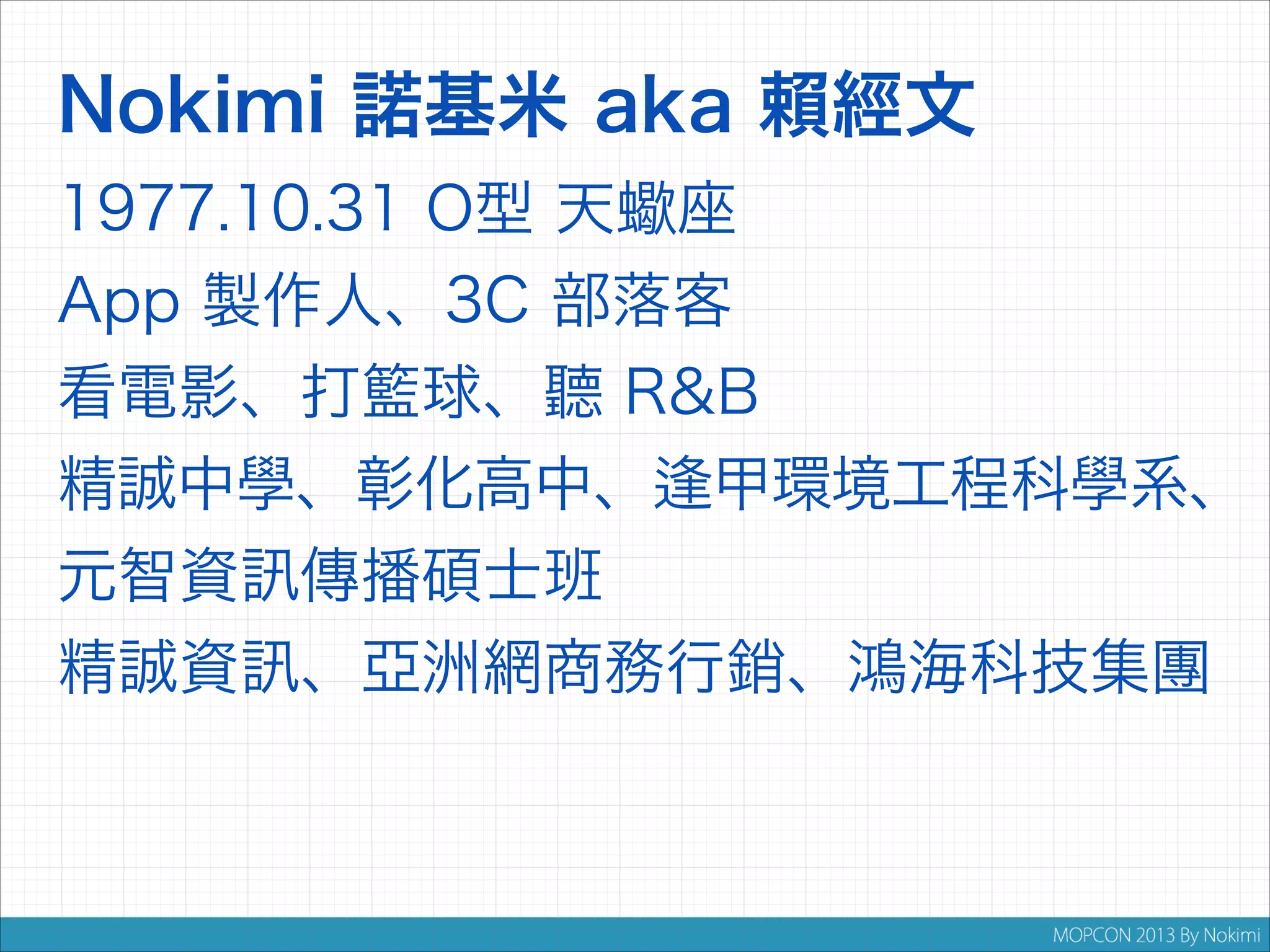 Nokimi 諾基米 aka 賴經文

1977.10.31 O型 天蠍座

App 製作人、3C 部落客

看電影、打籃球、聽 R&B

精誠中學、彰化高中、逢甲環境工程科學系、元智資訊傳播碩士班

精誠資訊、亞洲網商務行銷、鴻海科技集團

MOPCON 2013 By Nokimi